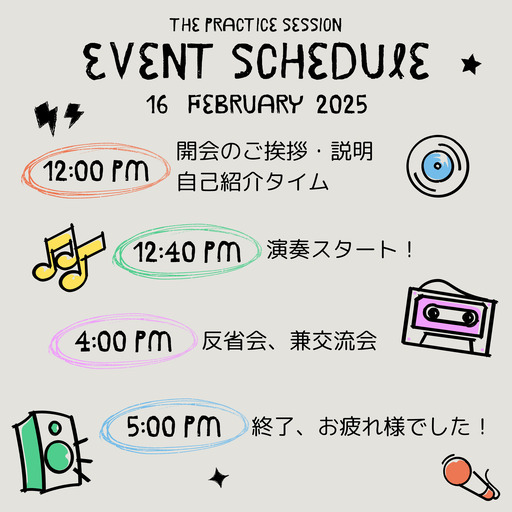 THE PRACTICE SESSION
EVENT SCHEDULE
16 FEBRUARY 2025

12:00 PM 開会のご挨拶・説明
自己紹介タイム

12:40 PM 演奏スタート！

4:00 PM 反省会、兼交流会

5:00 PM 終了、お疲れ様でした！